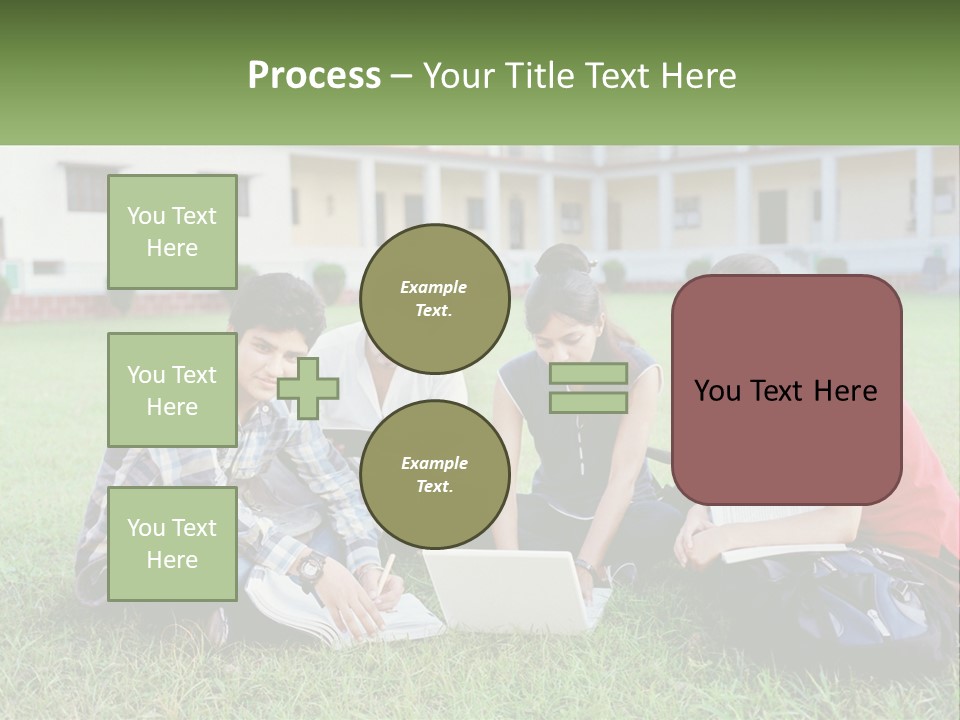 Process – Your Title Text Here

You Text Here

You Text Here

You Text Here

Example Text.

Example Text.

You Text Here